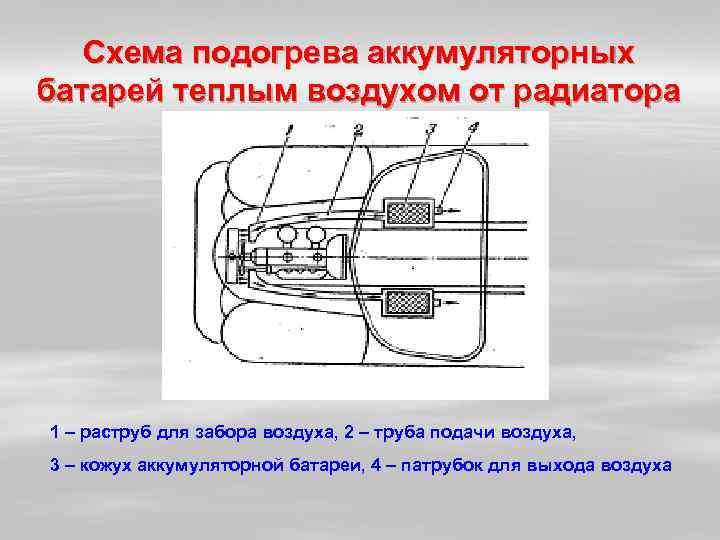 Схема подогрева аккумуляторных батарей теплым воздухом от радиатора

1

2

3

4

1 – раструб для забора воздуха, 2 – труба подачи воздуха,

3 – кожух аккумуляторной батареи, 4 – патрубок для выхода воздуха